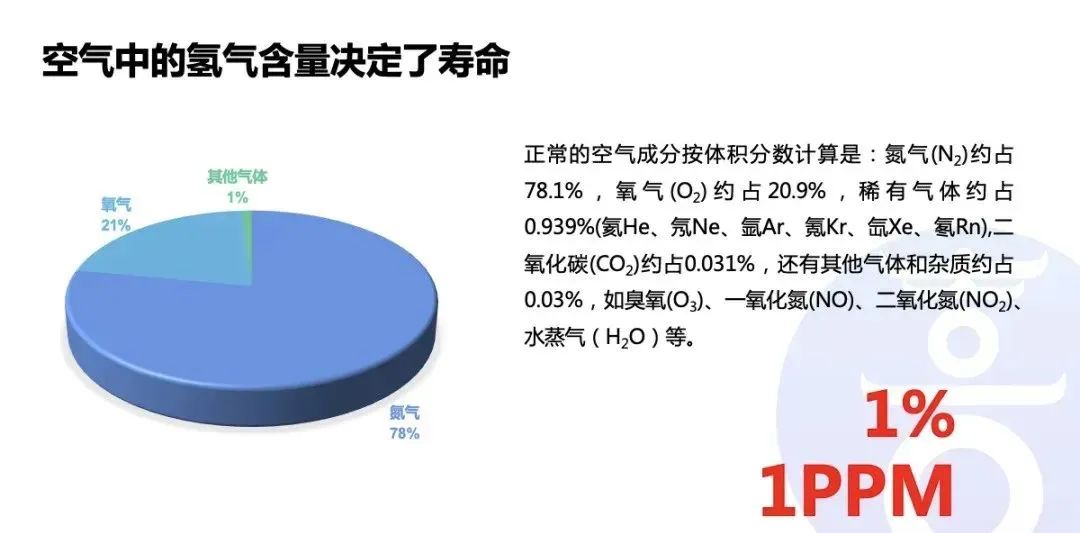 空气中的氢气含量决定了寿命

其他气体
1%

氧气
21%

氮气
78%

正常的空气成分按体积分数计算是：氮气($N_2$)约占78.1%，氧气($O_2$)约占20.9%，稀有气体约占0.939%(氦He、氖Ne、氩Ar、氪Kr、氙Xe、氡Rn),二氧化碳($CO_2$)约占0.031%，还有其他气体和杂质约占0.03%，如臭氧($O_3$)、一氧化氮(NO)、二氧化氮($NO_2$)、水蒸气（$H_2O$）等。

1%
1PPM